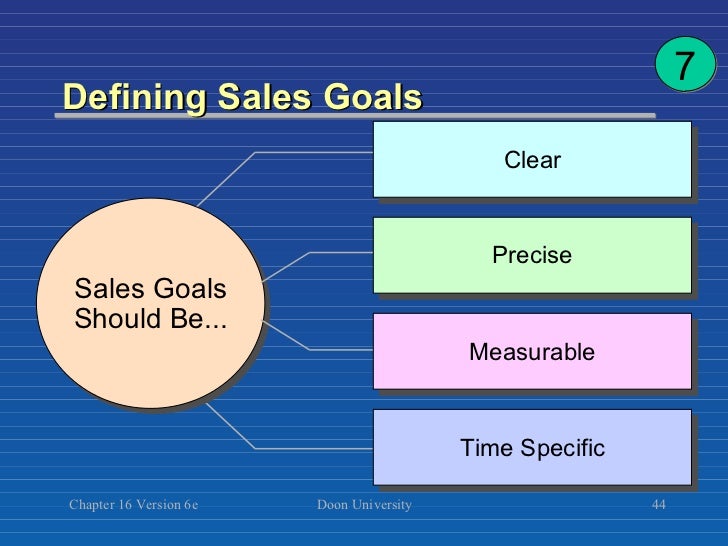 7

Defining Sales Goals

Sales Goals Should Be...

Clear

Precise

Measurable

Time Specific

Chapter 16 Version 6e

Doon University

44